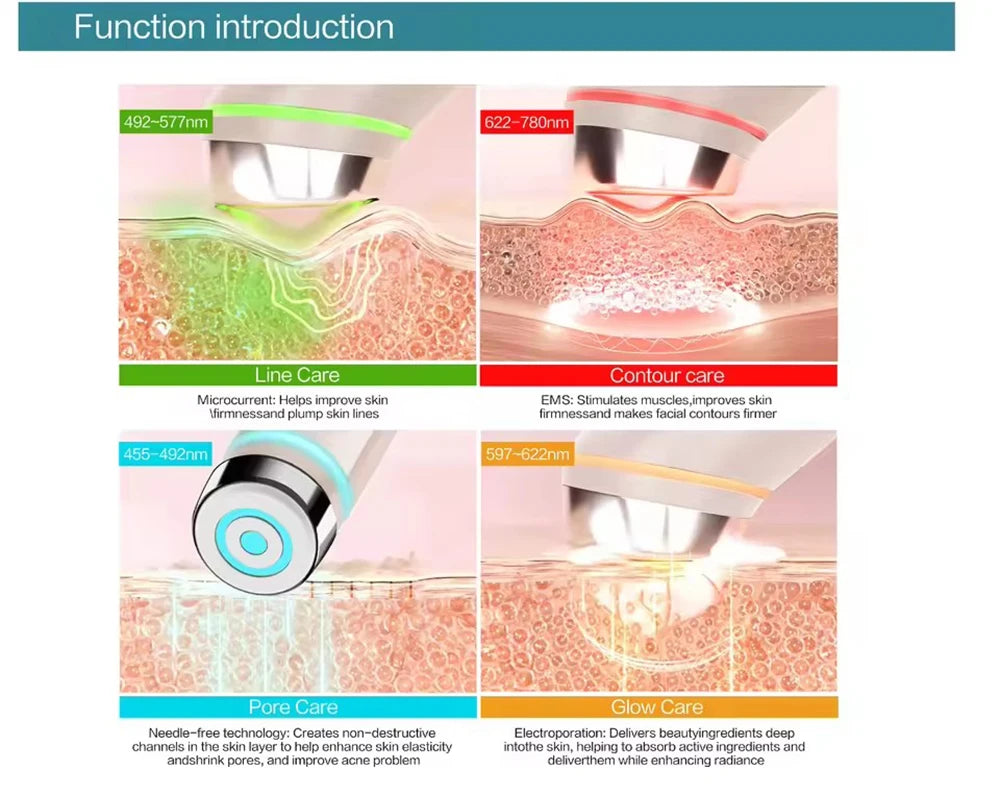 Function introduction

492~577nm

Line Care

Microcurrent: Helps improve skin \firmnessand plump skin lines

622~780nm

Contour care

EMS: Stimulates muscles,improves skin firmnessand makes facial contours firmer

455~492nm

Pore Care

Needle-free technology: Creates non-destructive channels in the skin layer to help enhance skin elasticity andshrink pores, and improve acne problem

597~622nm

Glow Care

Electroporation: Delivers beautyingredients deep intothe skin, helping to absorb active ingredients and deliverthem while enhancing radiance